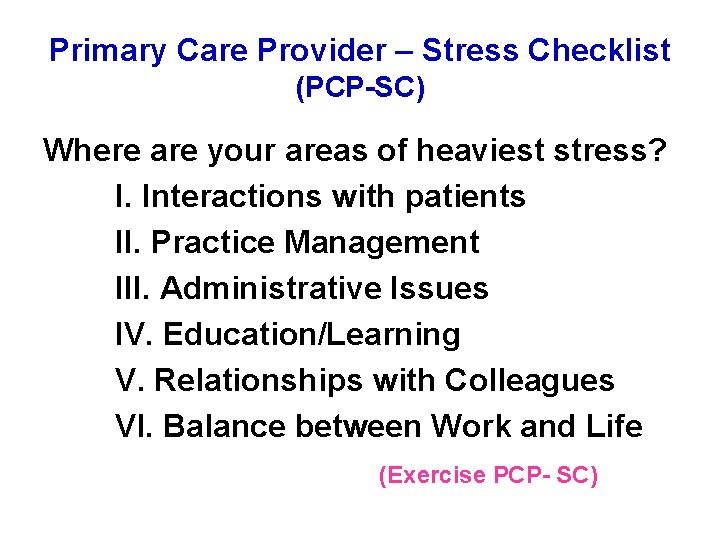 Primary Care Provider – Stress Checklist
(PCP-SC)

Where are your areas of heaviest stress?

I. Interactions with patients

II. Practice Management

III. Administrative Issues

IV. Education/Learning

V. Relationships with Colleagues

VI. Balance between Work and Life

(Exercise PCP- SC)